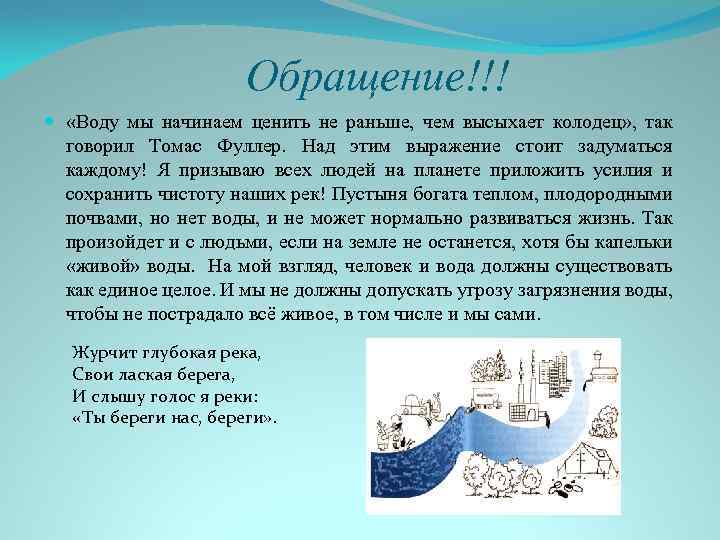 Обращение!!!

«Воду мы начинаем ценить не раньше, чем высыхает колодец», так говорил Томас Фуллер. Над этим выражение стоит задуматься каждому! Я призываю всех людей на планете приложить усилия и сохранить чистоту наших рек! Пустыня богата теплом, плодородными почвами, но нет воды, и не может нормально развиваться жизнь. Так произойдет и с людьми, если на земле не останется, хотя бы капельки «живой» воды. На мой взгляд, человек и вода должны существовать как единое целое. И мы не должны допускать угрозу загрязнения воды, чтобы не пострадало всё живое, в том числе и мы сами.

Журчит глубокая река,
Свои лаская берега,
И слышу голос я реки:
«Ты береги нас, береги».